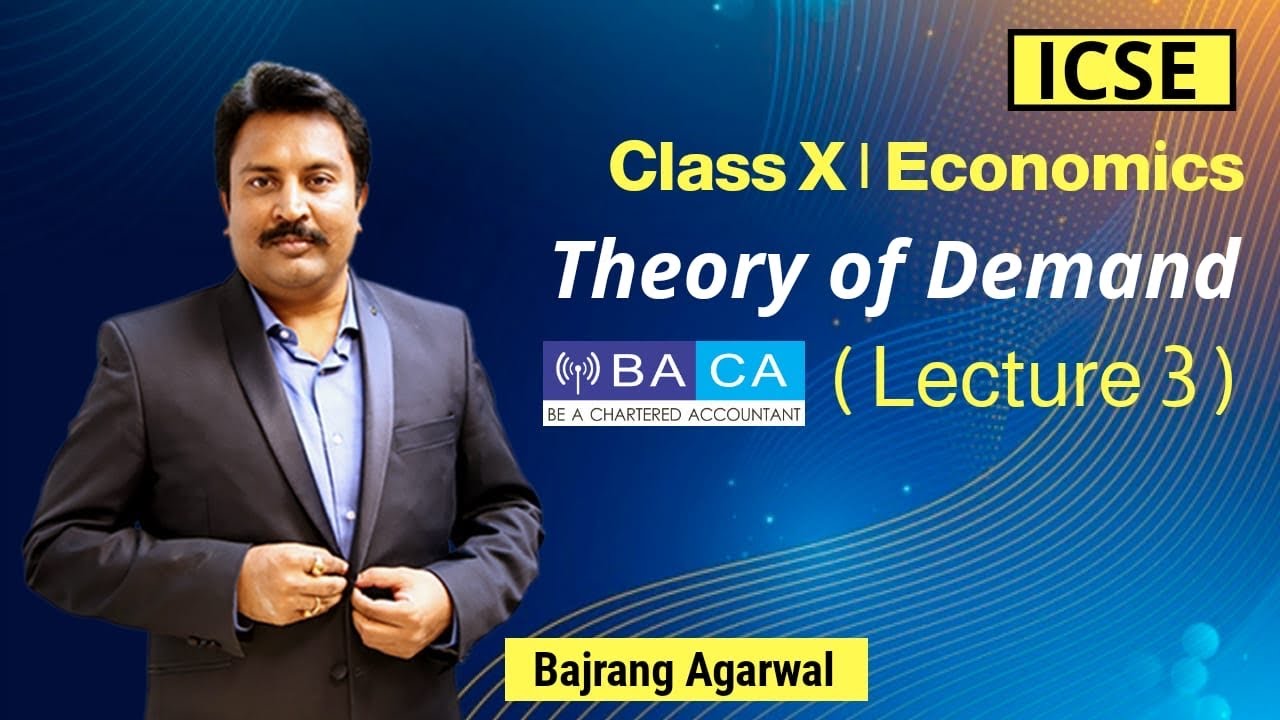 ICSE

Class X | Economics

Theory of Demand

BA CA
BE A CHARTERED ACCOUNTANT

( Lecture 3 )

Bajrang Agarwal